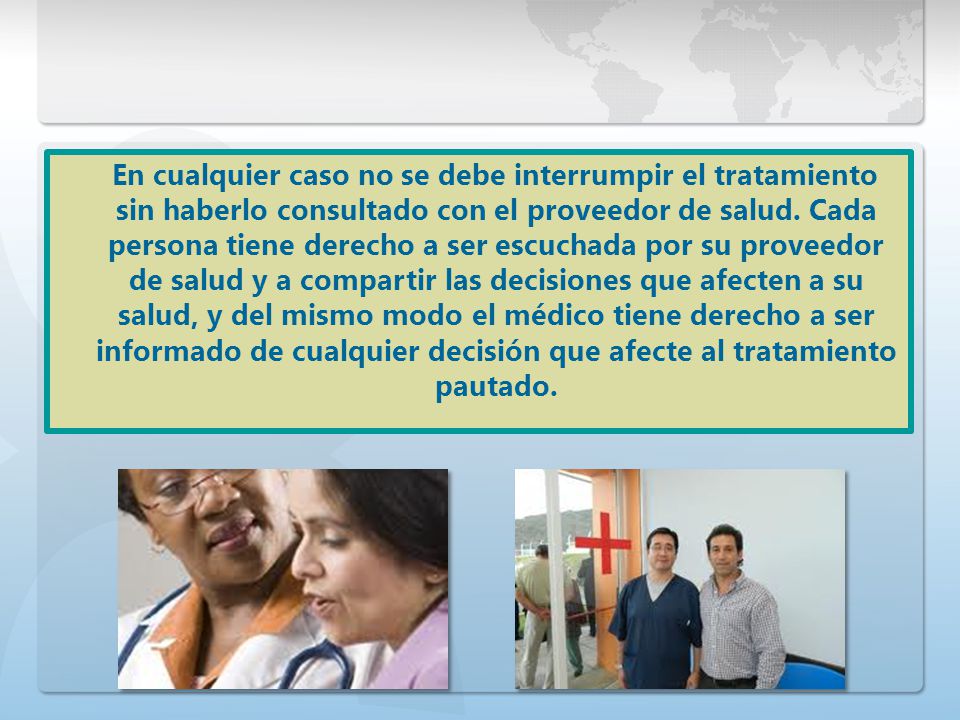 En cualquier caso no se debe interrumpir el tratamiento sin haberlo consultado con el proveedor de salud. Cada persona tiene derecho a ser escuchada por su proveedor de salud y a compartir las decisiones que afecten a su salud, y del mismo modo el médico tiene derecho a ser informado de cualquier decisión que afecte al tratamiento pautado.